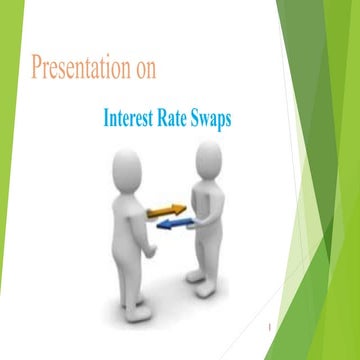 Presentation on

Interest Rate Swaps

1